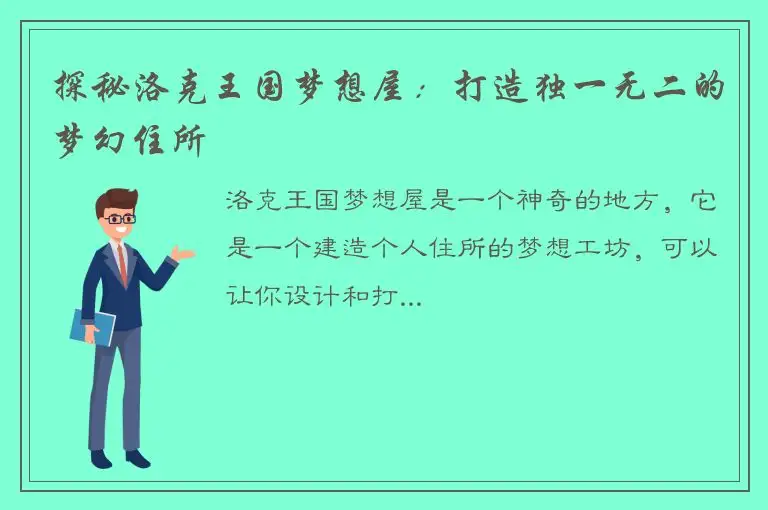 探秘洛克王国梦想屋：打造独一无二的梦幻住所

洛克王国梦想屋是一个神奇的地方，它是一个建造个人住所的梦想工坊，可以让你设计和打...